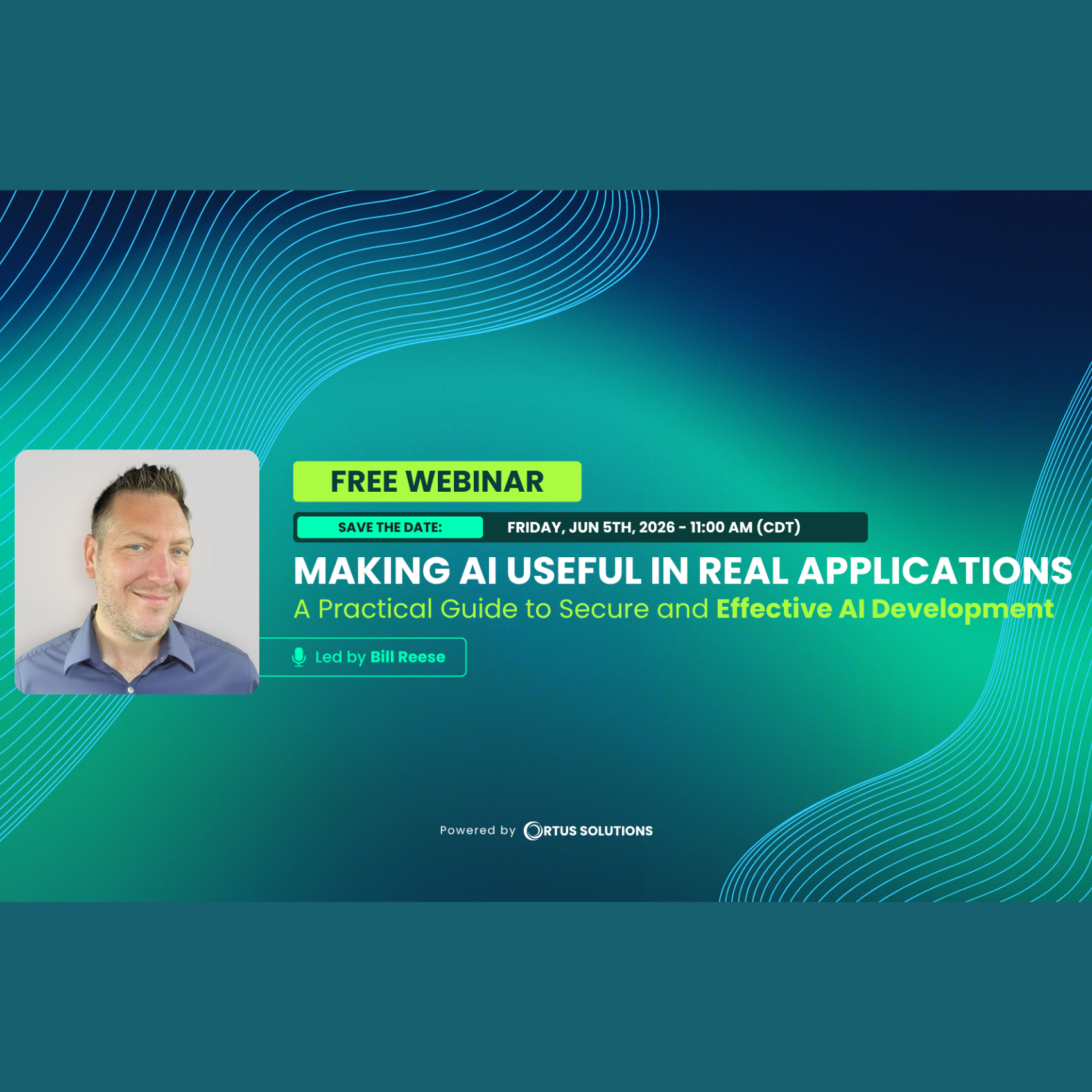 FREE WEBINAR

SAVE THE DATE: FRIDAY, JUN 5TH, 2026 - 11:00 AM (CDT)

MAKING AI USEFUL IN REAL APPLICATIONS

A Practical Guide to Secure and Effective AI Development

Led by Bill Reese

Powered by ORTUS SOLUTIONS